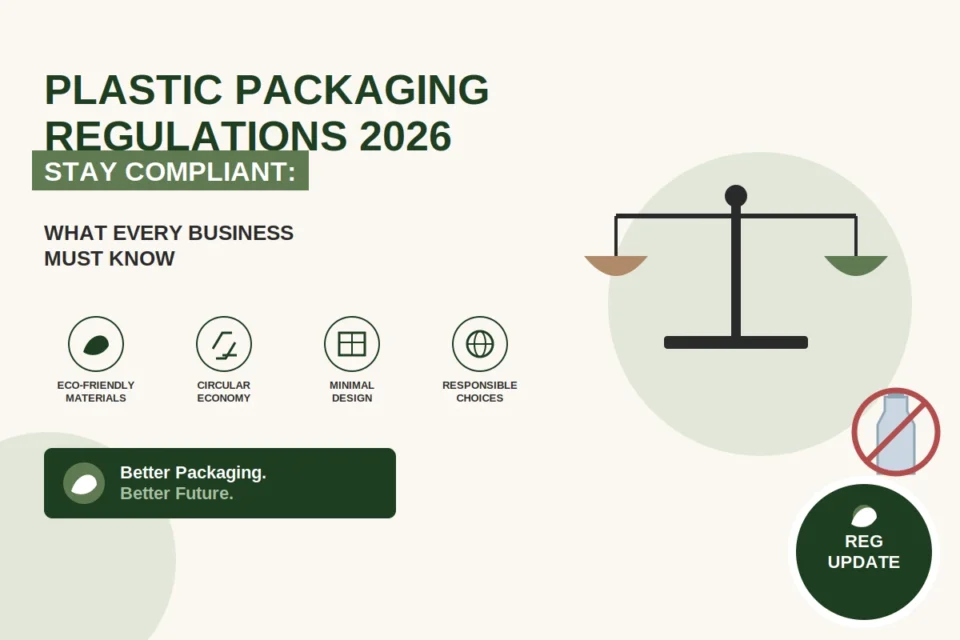 PLASTIC PACKAGING REGULATIONS 2026

STAY COMPLIANT:

WHAT EVERY BUSINESS MUST KNOW

ECO-FRIENDLY MATERIALS

CIRCULAR ECONOMY

MINIMAL DESIGN

RESPONSIBLE CHOICES

Better Packaging.
Better Future.

REG UPDATE